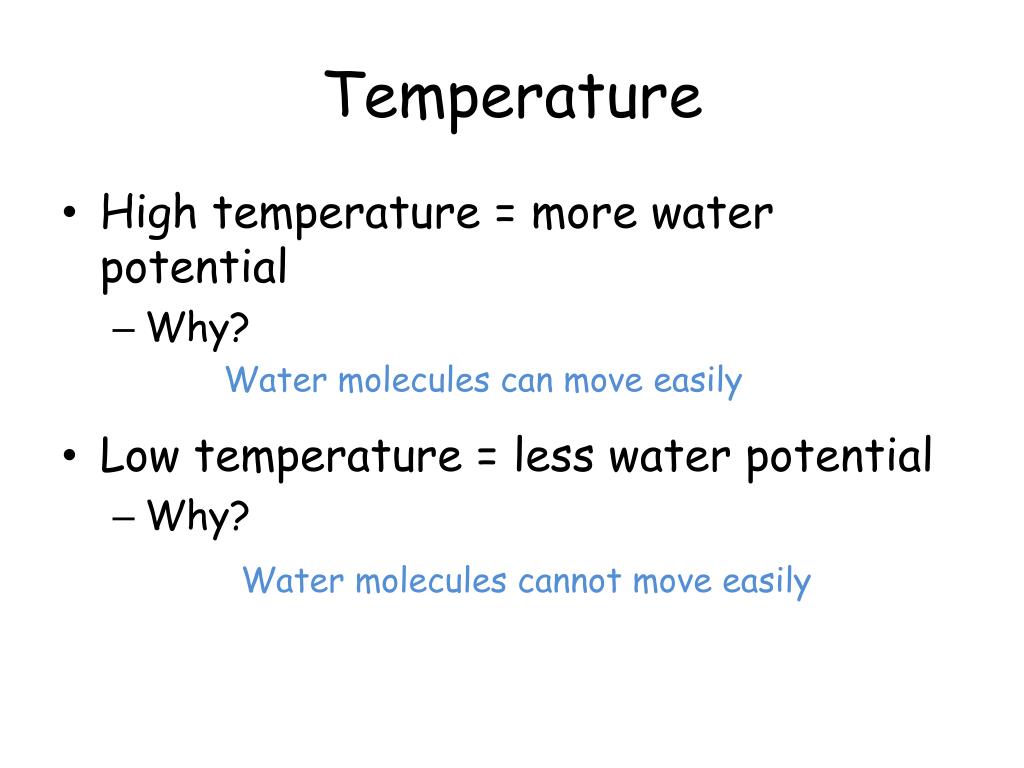 Temperature

• High temperature = more water potential
– Why?
Water molecules can move easily

• Low temperature = less water potential
– Why?
Water molecules cannot move easily